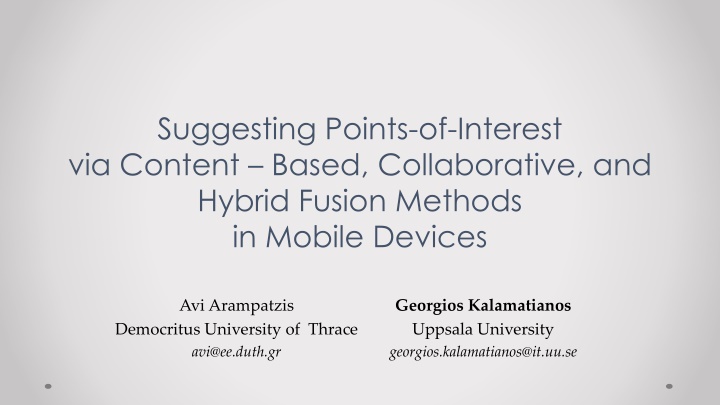 Suggesting Points-of-Interest via Content – Based, Collaborative, and Hybrid Fusion Methods in Mobile Devices

Avi Arampatzis
Democritus University of Thrace
avi@ee.duth.gr

Georgios Kalamatianos
Uppsala University
georgios.kalamatianos@it.uu.se